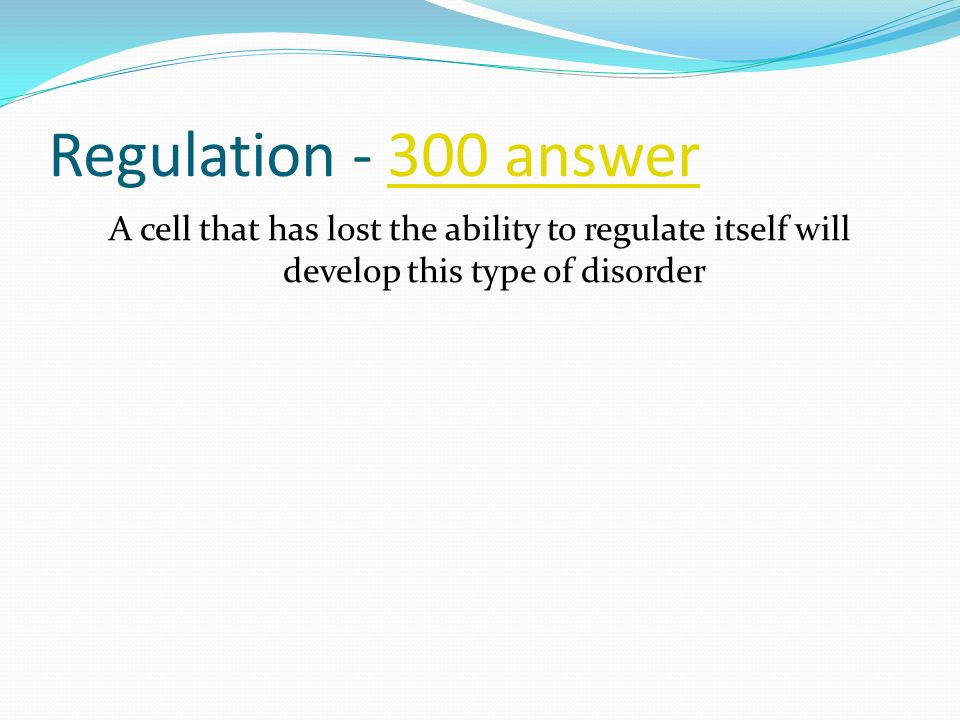 Regulation - 300 answer

A cell that has lost the ability to regulate itself will develop this type of disorder